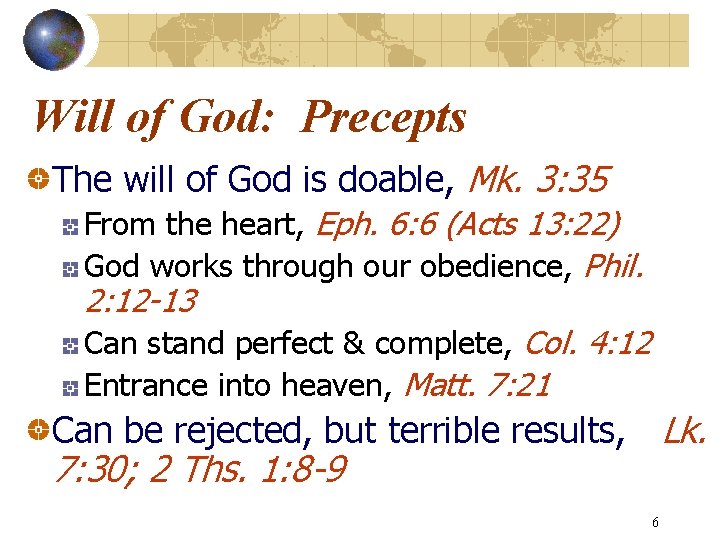 Will of God: Precepts

The will of God is doable, Mk. 3:35

From the heart, Eph. 6:6 (Acts 13:22)

God works through our obedience, Phil. 2:12-13

Can stand perfect & complete, Col. 4:12

Entrance into heaven, Matt. 7:21

Can be rejected, but terrible results, Lk. 7:30; 2 Ths. 1:8-9

6